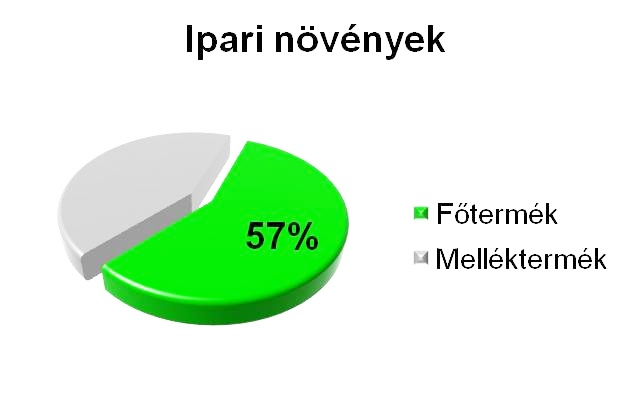 Ipari növények

57%

Főtermék
Melléktermék